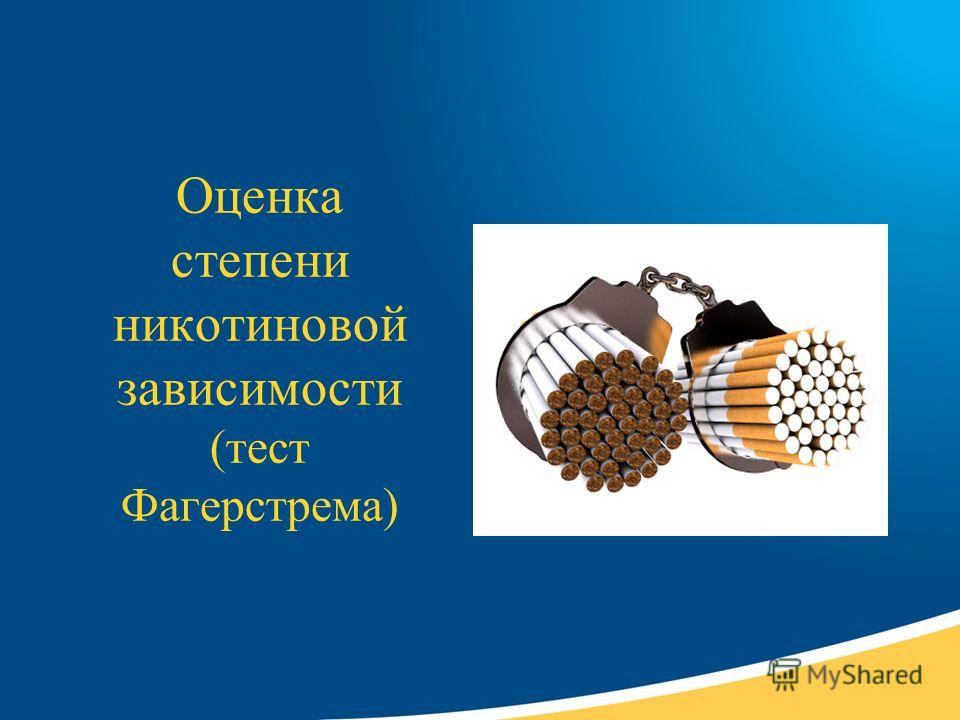 Оценка степени никотиновой зависимости (тест Фагерстрема)

MyShared